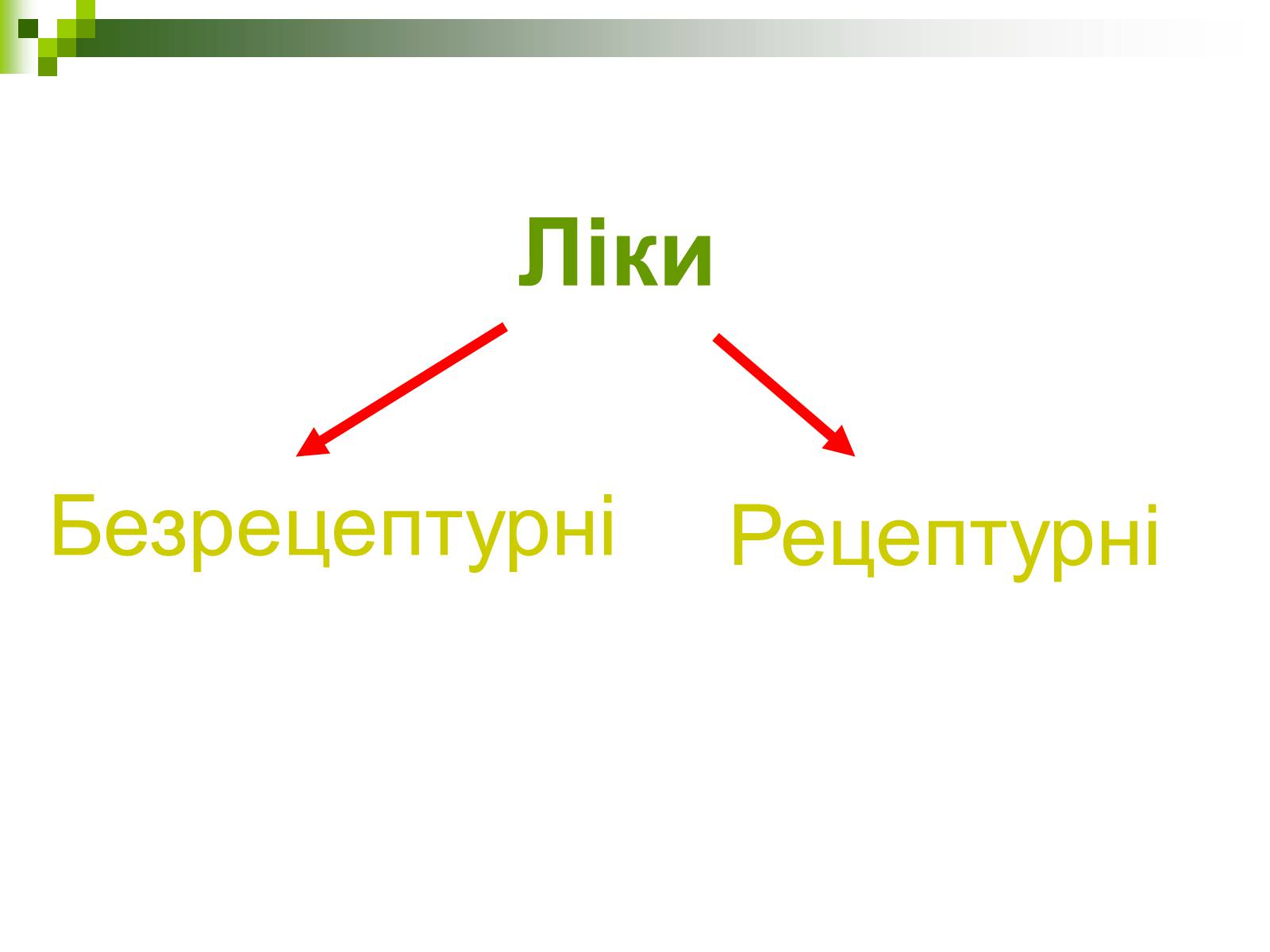 Ліки

Безрецептурні

Рецептурні